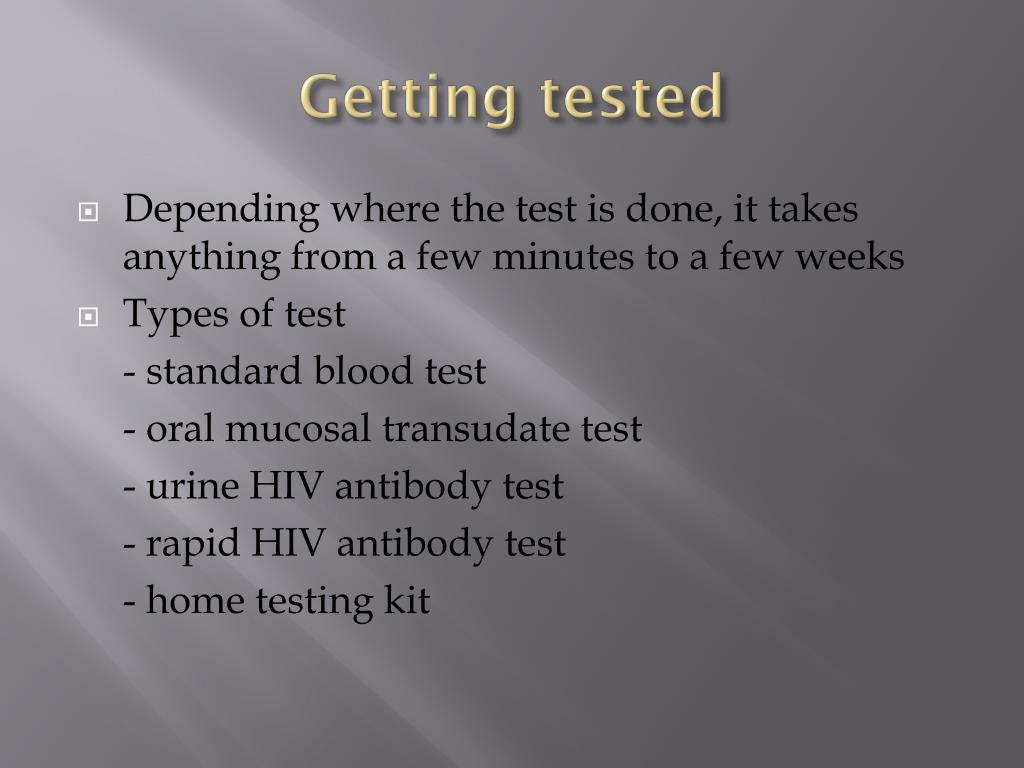 Getting tested

Depending where the test is done, it takes anything from a few minutes to a few weeks

Types of test

- standard blood test

- oral mucosal transudate test

- urine HIV antibody test

- rapid HIV antibody test

- home testing kit